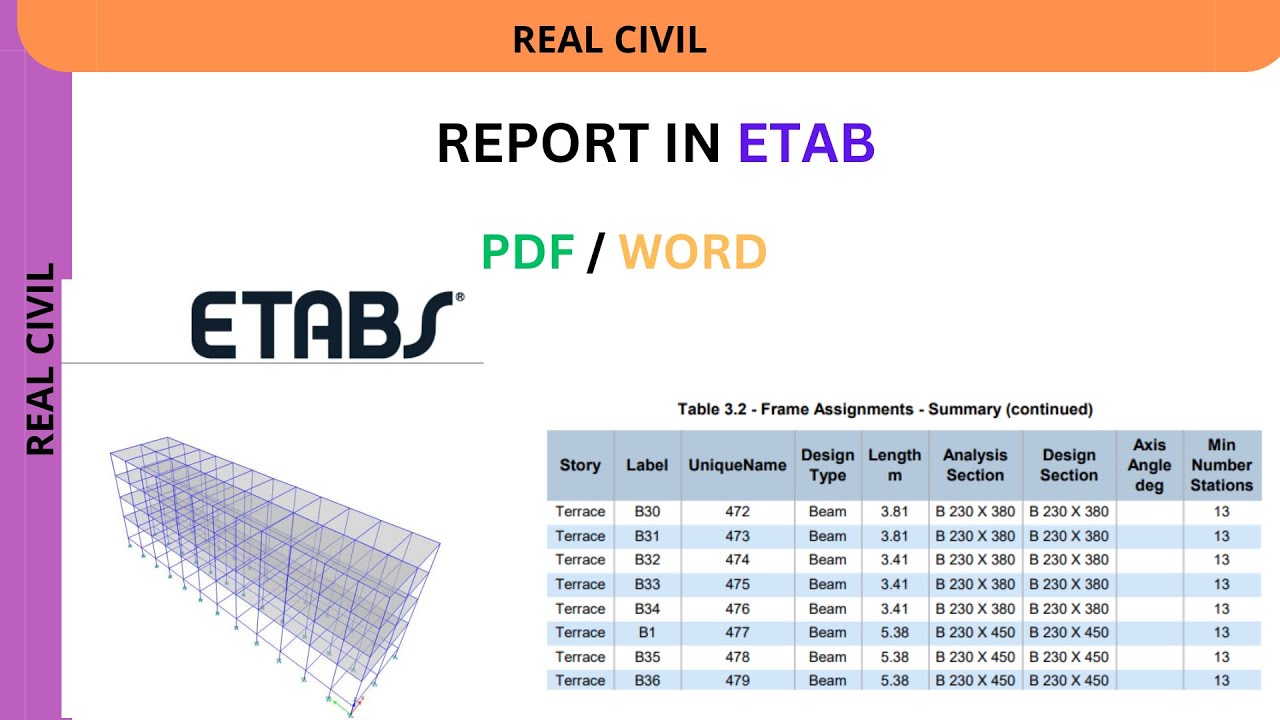 REAL CIVIL

REPORT IN ETAB

PDF / WORD

REAL CIVIL

ETABS®

Table 3.2 - Frame Assignments - Summary (continued)

| Story | Label | UniqueName | Design Type | Length m | Analysis Section | Design Section | Axis Angle deg | Min Number Stations |
|---|---|---|---|---|---|---|---|---|
| Terrace | B30 | 472 | Beam | 3.81 | B 230 X 380 | B 230 X 380 | | 13 |
| Terrace | B31 | 473 | Beam | 3.81 | B 230 X 380 | B 230 X 380 | | 13 |
| Terrace | B32 | 474 | Beam | 3.41 | B 230 X 380 | B 230 X 380 | | 13 |
| Terrace | B33 | 475 | Beam | 3.41 | B 230 X 380 | B 230 X 380 | | 13 |
| Terrace | B34 | 476 | Beam | 3.41 | B 230 X 380 | B 230 X 380 | | 13 |
| Terrace | B1 | 477 | Beam | 5.38 | B 230 X 450 | B 230 X 450 | | 13 |
| Terrace | B35 | 478 | Beam | 5.38 | B 230 X 450 | B 230 X 450 | | 13 |
| Terrace | B36 | 479 | Beam | 5.38 | B 230 X 450 | B 230 X 450 | | 13 |